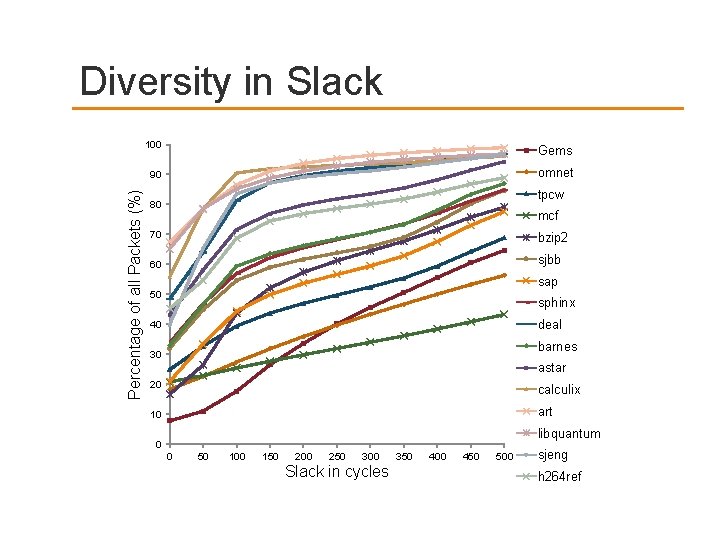 Diversity in Slack

Percentage of all Packets (%)

100
90
80
70
60
50
40
30
20
10
0

0 50 100 150 200 250 300 350 400 450 500

Slack in cycles

Gems
omnet
tpcw
mcf
bzip2
sjbb
sap
sphinx
deal
barnes
astar
calculix
art
libquantum
sjeng
h264ref